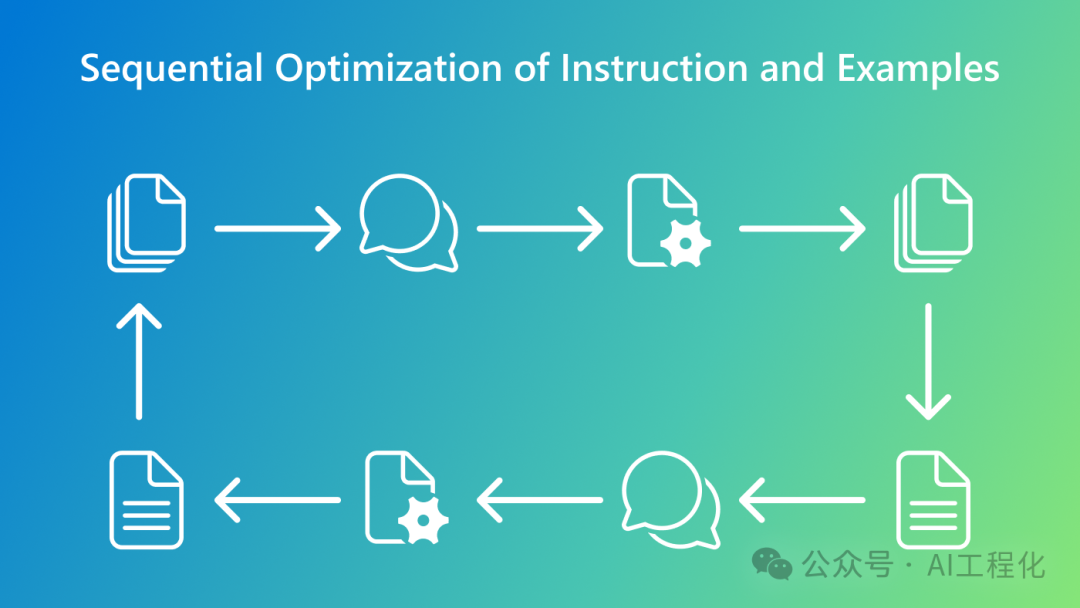 Sequential Optimization of Instruction and Examples

公众号 · AI工程化